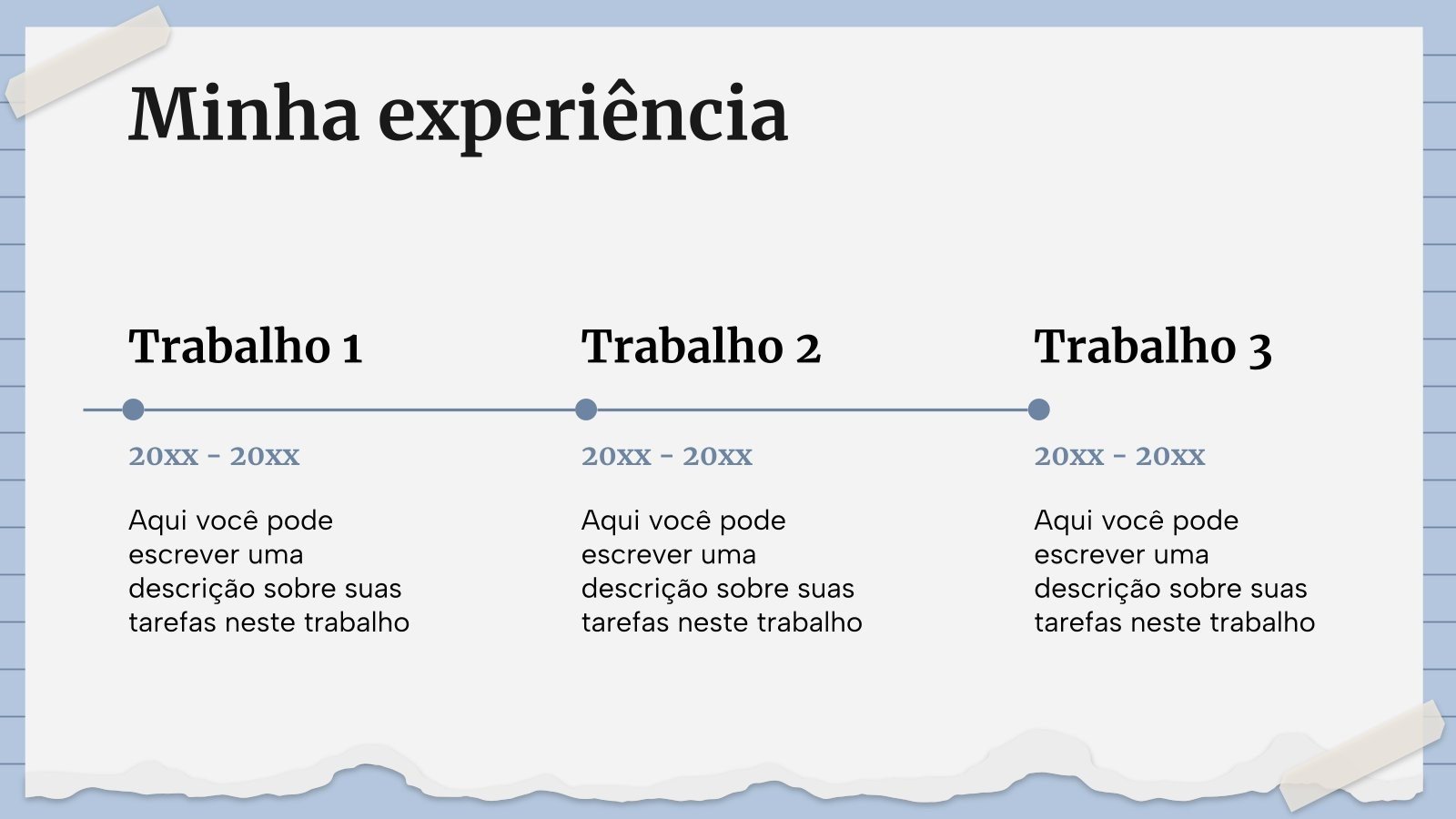 Minha experiência

Trabalho 1

20xx - 20xx

Aqui você pode escrever uma descrição sobre suas tarefas neste trabalho

Trabalho 2

20xx - 20xx

Aqui você pode escrever uma descrição sobre suas tarefas neste trabalho

Trabalho 3

20xx - 20xx

Aqui você pode escrever uma descrição sobre suas tarefas neste trabalho